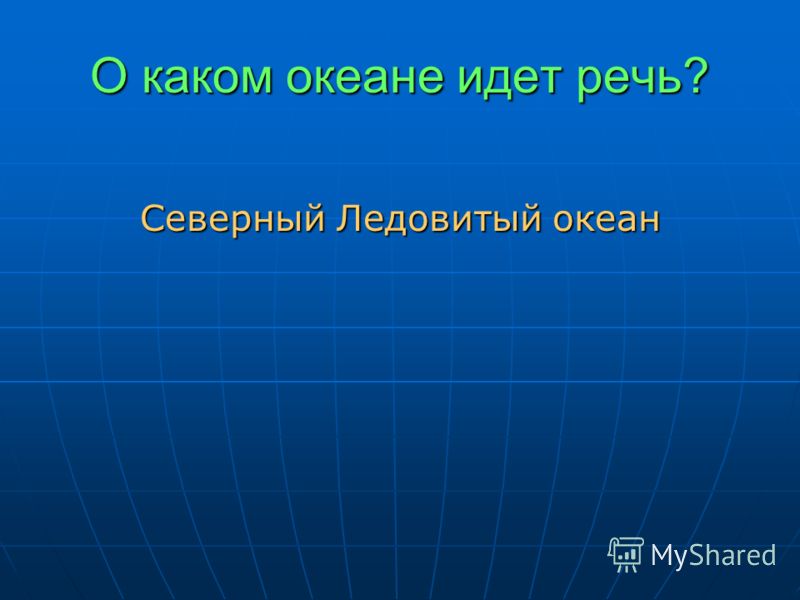 О каком океане идет речь?

Северный Ледовитый океан

MyShared